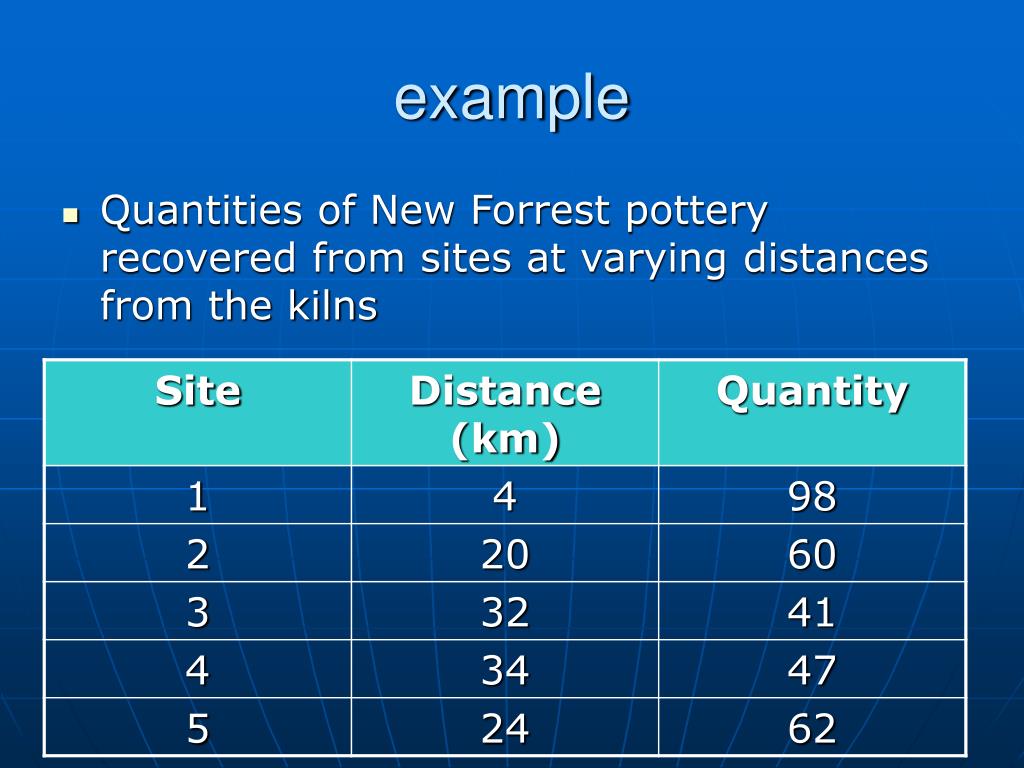 example

▪ Quantities of New Forrest pottery recovered from sites at varying distances from the kilns

| Site | Distance (km) | Quantity |
|---|---|---|
| 1 | 4 | 98 |
| 2 | 20 | 60 |
| 3 | 32 | 41 |
| 4 | 34 | 47 |
| 5 | 24 | 62 |